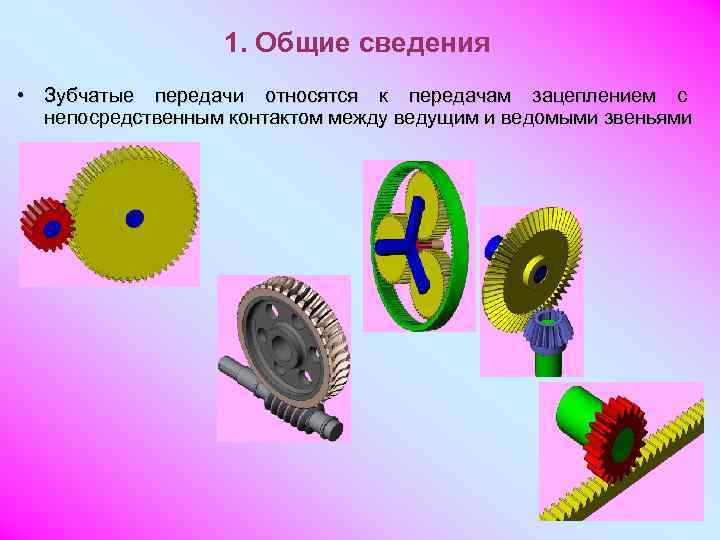 1. Общие сведения

• Зубчатые передачи относятся к передачам зацеплением с непосредственным контактом между ведущим и ведомыми звеньями